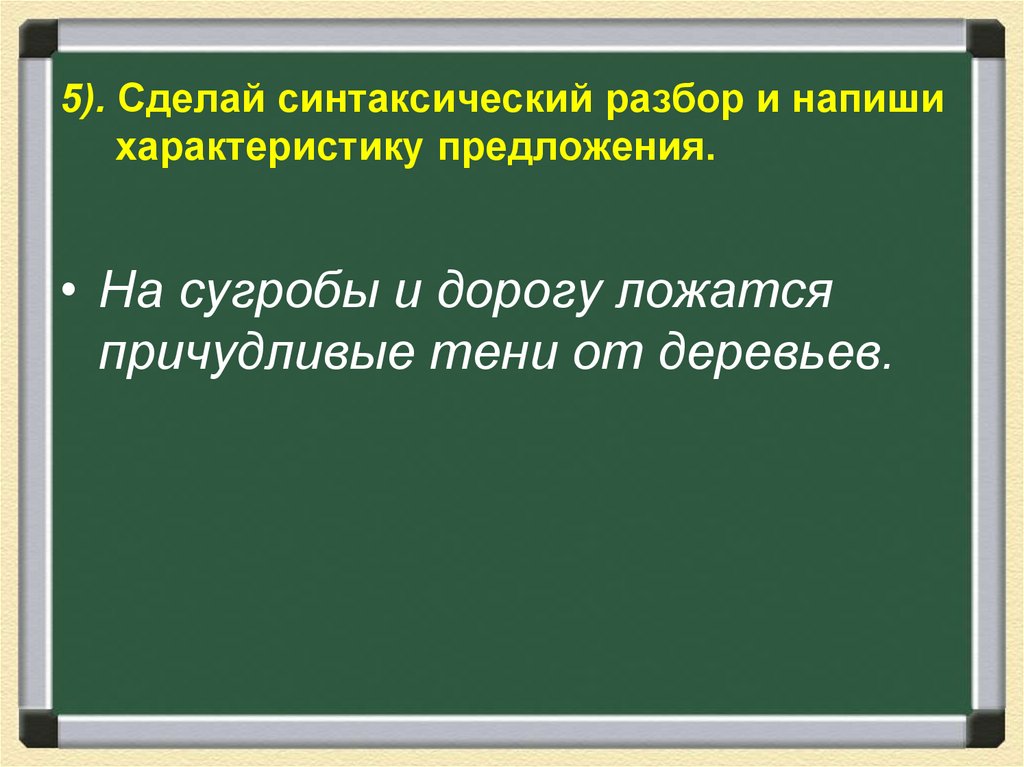 5). Сделай синтаксический разбор и напиши характеристику предложения.

• На сугробы и дорогу ложатся причудливые тени от деревьев.